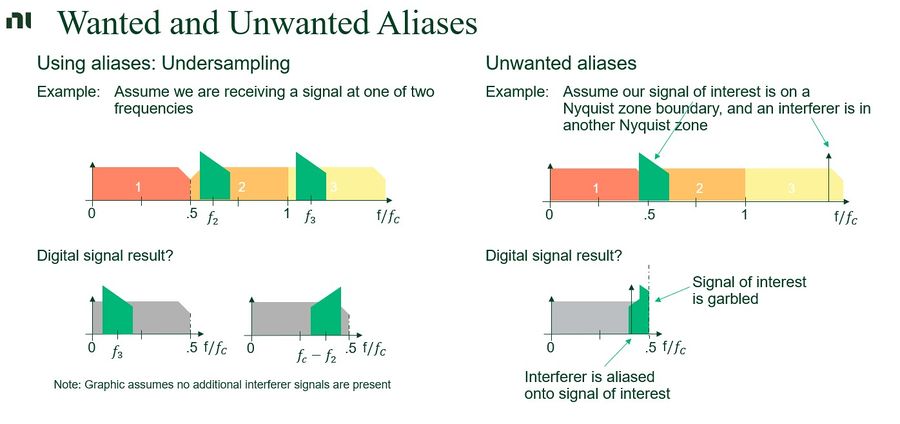 Wanted and Unwanted Aliases

Using aliases: Undersampling

Example: Assume we are receiving a signal at one of two frequencies

1 2 3

0 .5 $f_2$ 1 $f_3$ $f/f_c$

Digital signal result?

0 $f_3$ .5 $f/f_c$

0 $f_c - f_2$ .5 $f/f_c$

Note: Graphic assumes no additional interferer signals are present

Unwanted aliases

Example: Assume our signal of interest is on a Nyquist zone boundary, and an interferer is in another Nyquist zone

1 2 3

0 .5 1 $f/f_c$

Digital signal result?

Signal of interest is garbled

.5 $f/f_c$

Interferer is aliased onto signal of interest